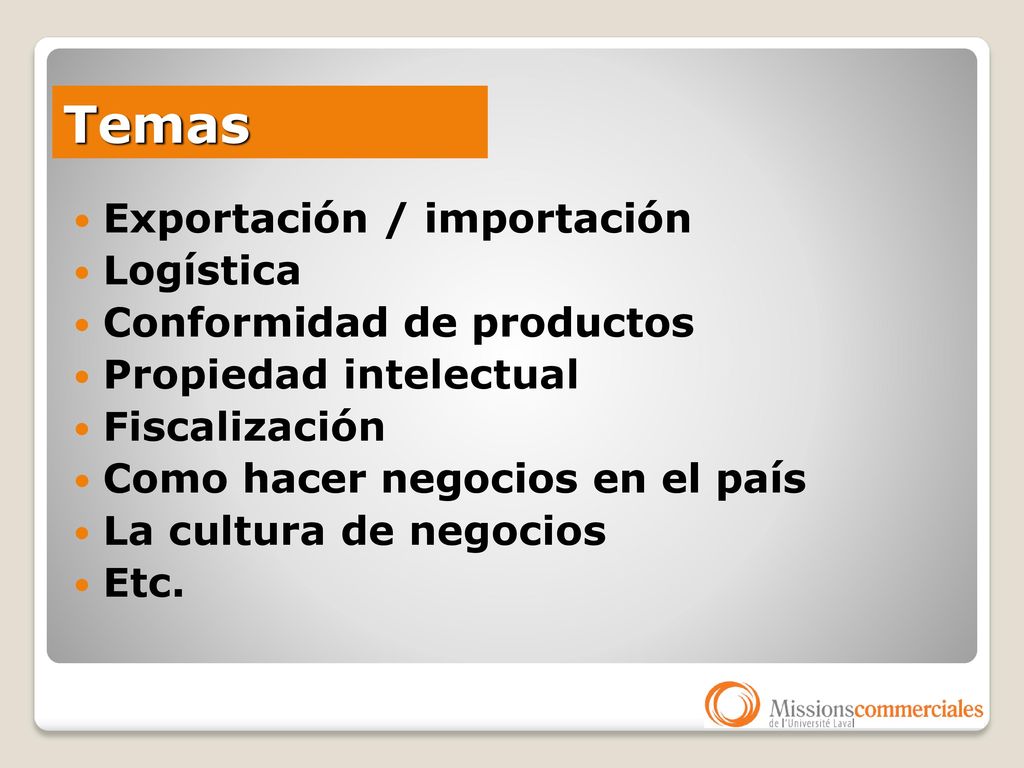 Temas

- Exportación / importación
- Logística
- Conformidad de productos
- Propiedad intelectual
- Fiscalización
- Como hacer negocios en el país
- La cultura de negocios
- Etc.

Missionscommerciales de l'Université Laval